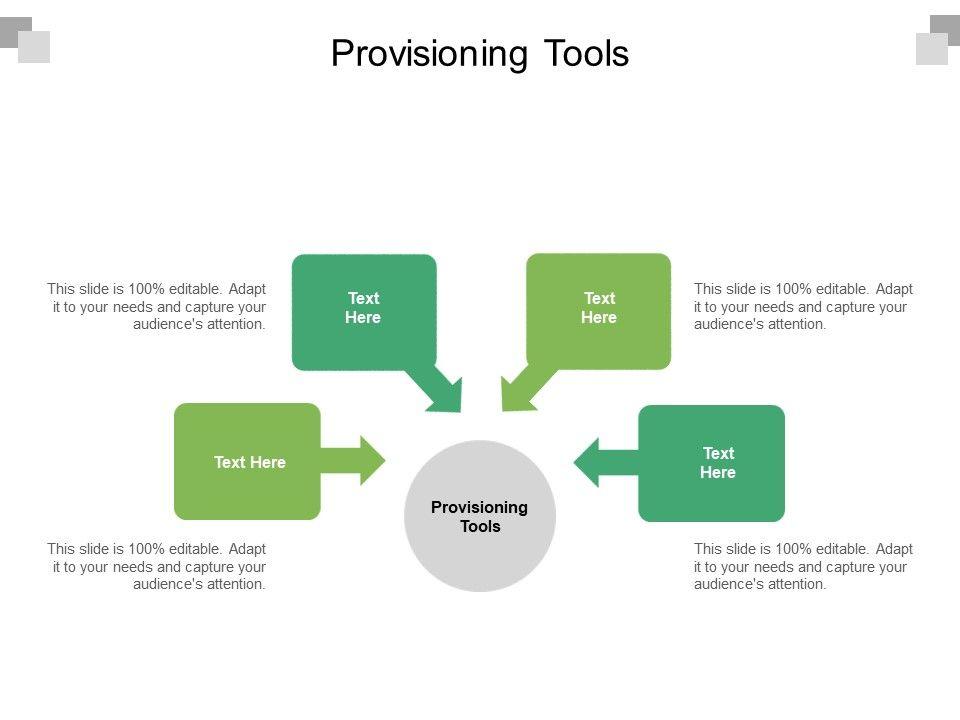 Provisioning Tools

This slide is 100% editable. Adapt it to your needs and capture your audience's attention.

Text Here

Text Here

This slide is 100% editable. Adapt it to your needs and capture your audience's attention.

Text Here

Provisioning Tools

Text Here

This slide is 100% editable. Adapt it to your needs and capture your audience's attention.

This slide is 100% editable. Adapt it to your needs and capture your audience's attention.